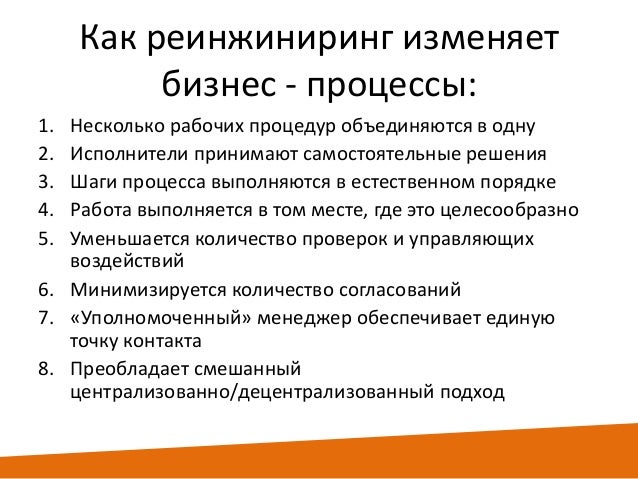 Как реинжиниринг изменяет бизнес - процессы:

1. Несколько рабочих процедур объединяются в одну
2. Исполнители принимают самостоятельные решения
3. Шаги процесса выполняются в естественном порядке
4. Работа выполняется в том месте, где это целесообразно
5. Уменьшается количество проверок и управляющих воздействий
6. Минимизируется количество согласований
7. «Уполномоченный» менеджер обеспечивает единую точку контакта
8. Преобладает смешанный централизованно/децентрализованный подход